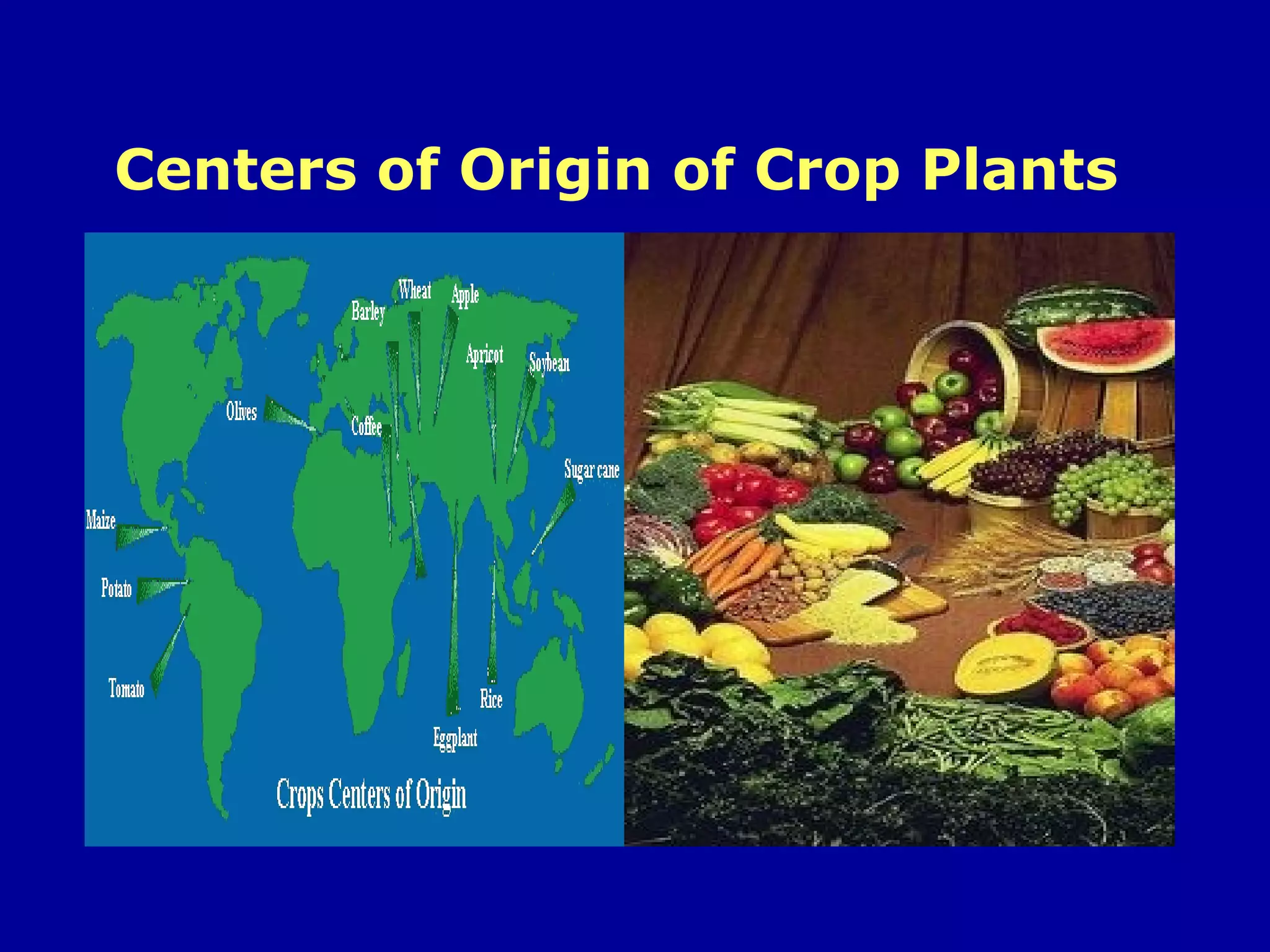 Centers of Origin of Crop Plants

Wheat
Apple
Barley
Apricot
Soybean
Olives
Coffee
Sugar cane
Maize
Potato
Tomato
Rice
Eggplant
Crops Centers of Origin